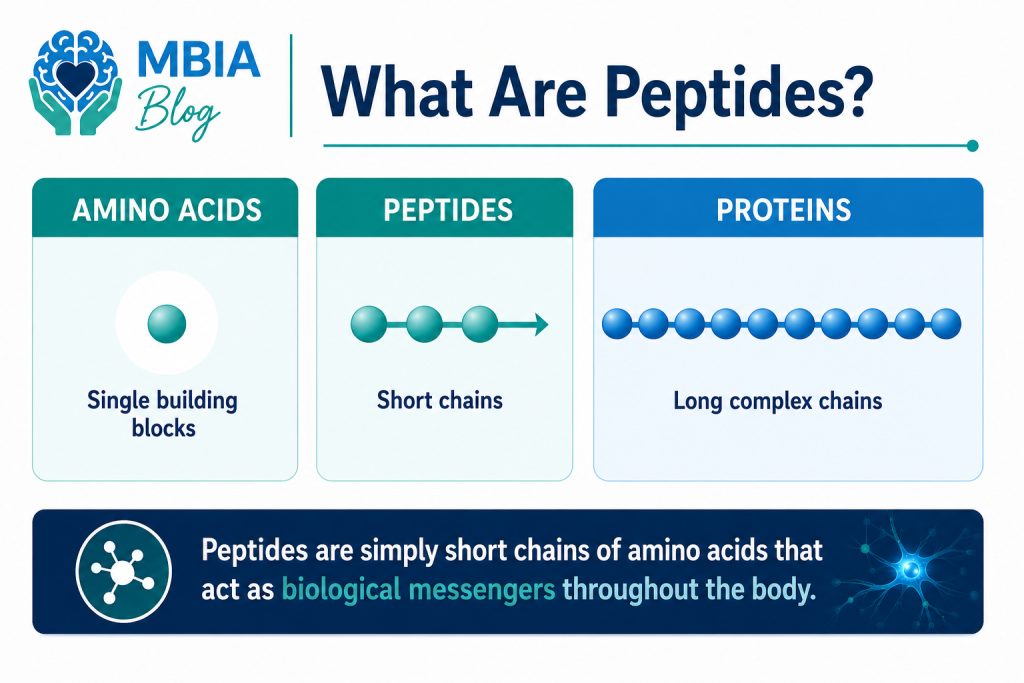 MBIA
Blog

What Are Peptides?

AMINO ACIDS

Single building blocks

PEPTIDES

Short chains

PROTEINS

Long complex chains

Peptides are simply short chains of amino acids that act as biological messengers throughout the body.